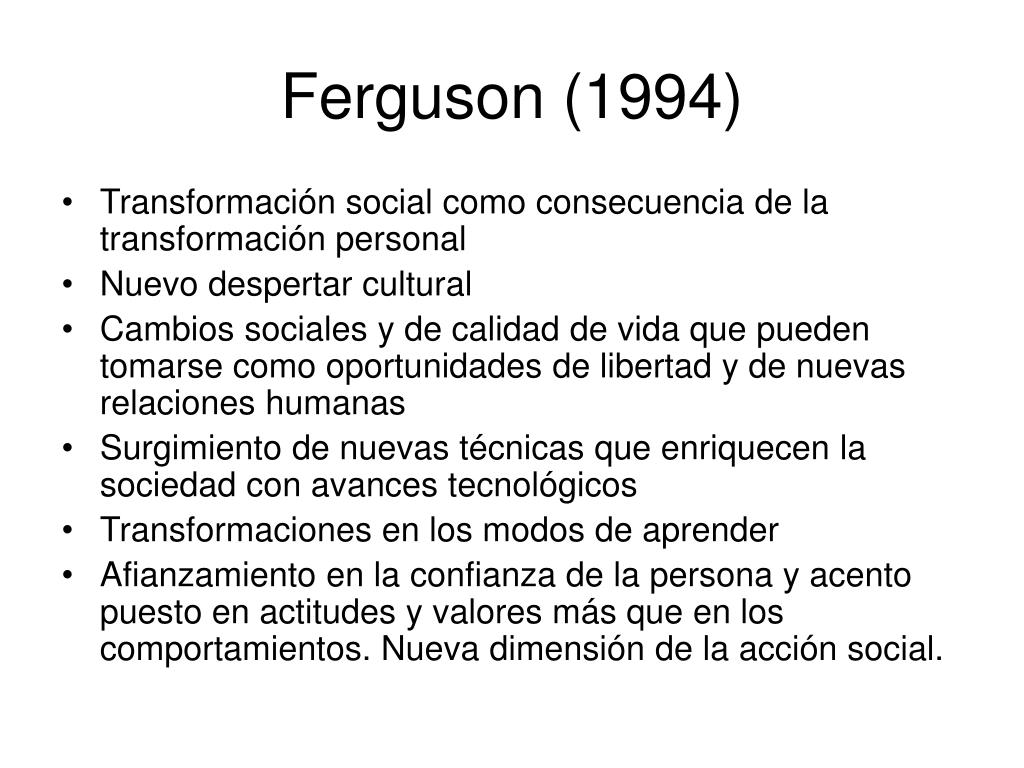 Ferguson (1994)

• Transformación social como consecuencia de la transformación personal
• Nuevo despertar cultural
• Cambios sociales y de calidad de vida que pueden tomarse como oportunidades de libertad y de nuevas relaciones humanas
• Surgimiento de nuevas técnicas que enriquecen la sociedad con avances tecnológicos
• Transformaciones en los modos de aprender
• Afianzamiento en la confianza de la persona y acento puesto en actitudes y valores más que en los comportamientos. Nueva dimensión de la acción social.